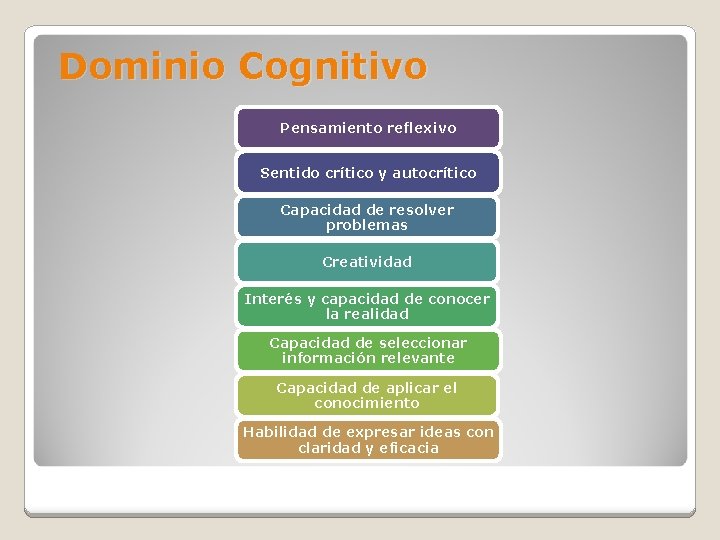 Dominio Cognitivo

Pensamiento reflexivo

Sentido crítico y autocrítico

Capacidad de resolver problemas

Creatividad

Interés y capacidad de conocer la realidad

Capacidad de seleccionar información relevante

Capacidad de aplicar el conocimiento

Habilidad de expresar ideas con claridad y eficacia